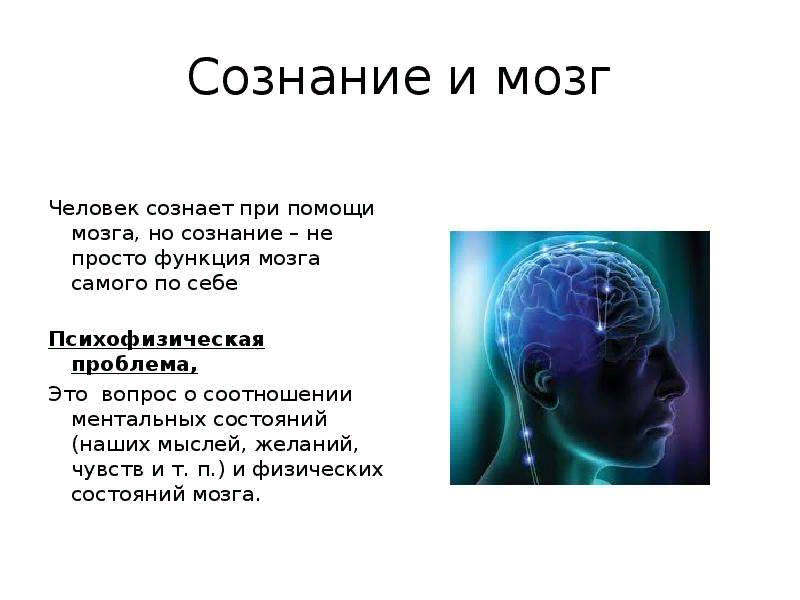 Сознание и мозг

Человек сознает при помощи мозга, но сознание – не просто функция мозга самого по себе

Психофизическая проблема,

Это  вопрос о соотношении ментальных состояний (наших мыслей, желаний, чувств и т. п.) и физических состояний мозга.